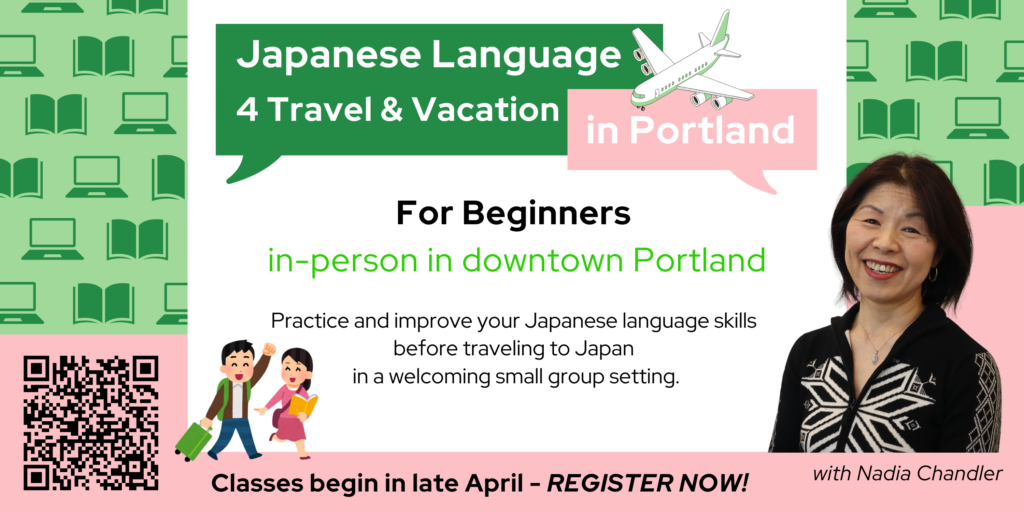 Japanese Language
4 Travel & Vacation
in Portland

For Beginners
in-person in downtown Portland

Practice and improve your Japanese language skills before traveling to Japan in a welcoming small group setting.

Classes begin in late April - REGISTER NOW!

with Nadia Chandler